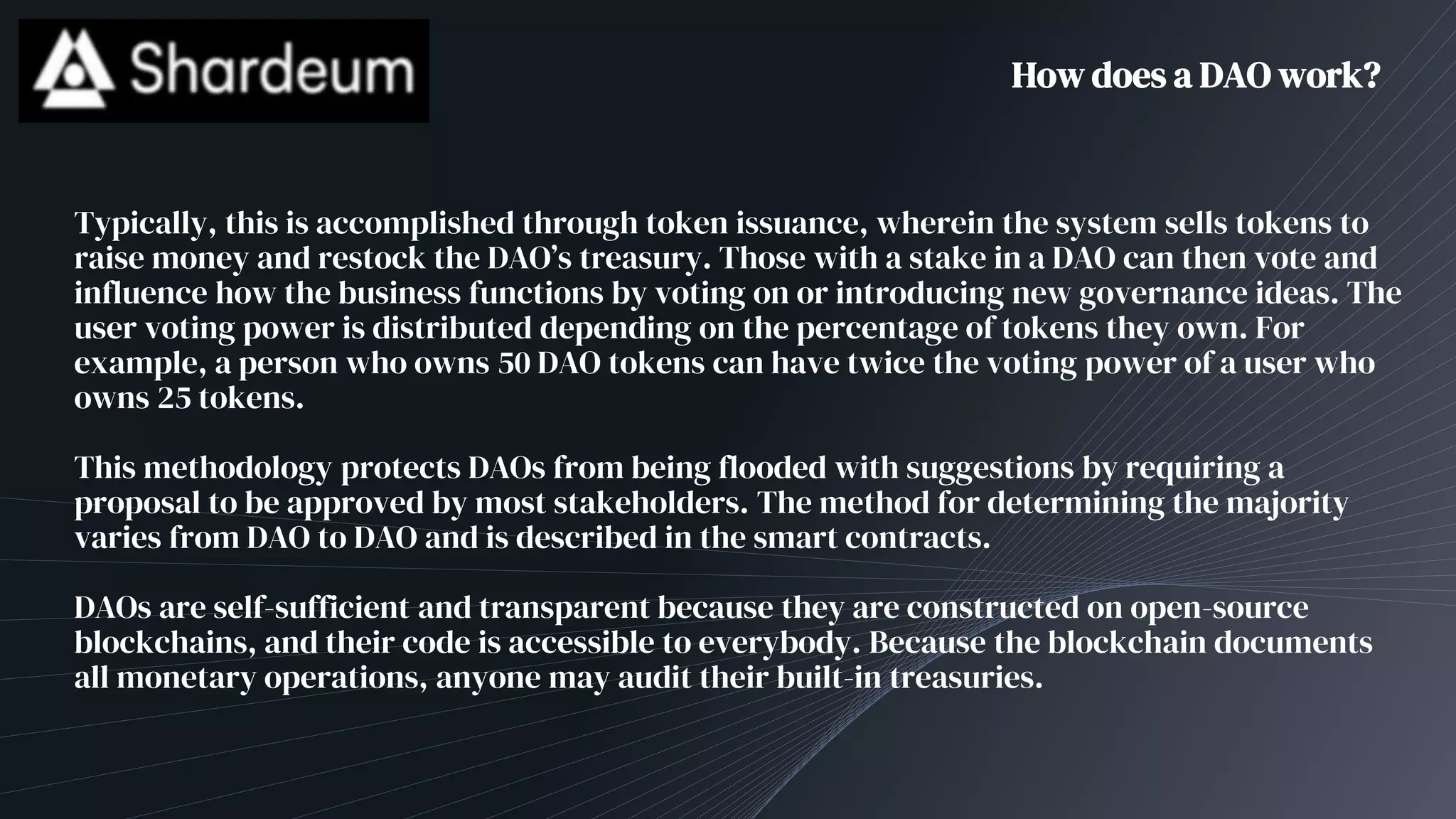 Shardeum

How does a DAO work?

Typically, this is accomplished through token issuance, wherein the system sells tokens to raise money and restock the DAO's treasury. Those with a stake in a DAO can then vote and influence how the business functions by voting on or introducing new governance ideas. The user voting power is distributed depending on the percentage of tokens they own. For example, a person who owns 50 DAO tokens can have twice the voting power of a user who owns 25 tokens.

This methodology protects DAOs from being flooded with suggestions by requiring a proposal to be approved by most stakeholders. The method for determining the majority varies from DAO to DAO and is described in the smart contracts.

DAOs are self-sufficient and transparent because they are constructed on open-source blockchains, and their code is accessible to everybody. Because the blockchain documents all monetary operations, anyone may audit their built-in treasuries.